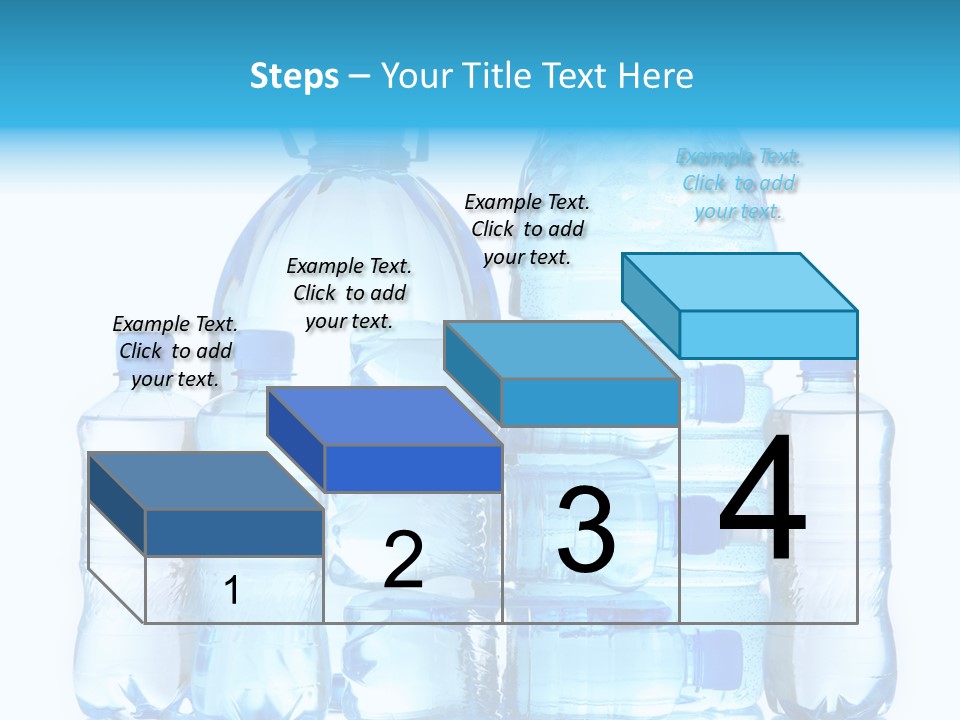 Steps – Your Title Text Here

Example Text. Click to add your text.

Example Text. Click to add your text.

Example Text. Click to add your text.

Example Text. Click to add your text.

1

2

3

4